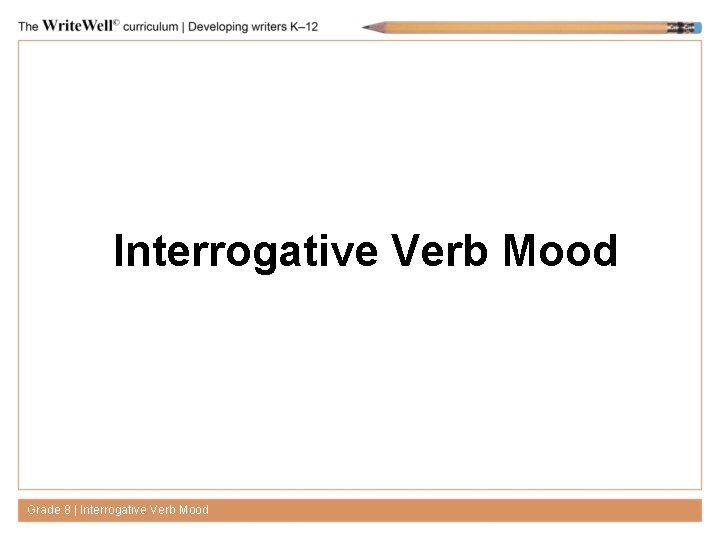 The WriteWell© curriculum | Developing writers K–12

Interrogative Verb Mood

Grade 8 | Interrogative Verb Mood